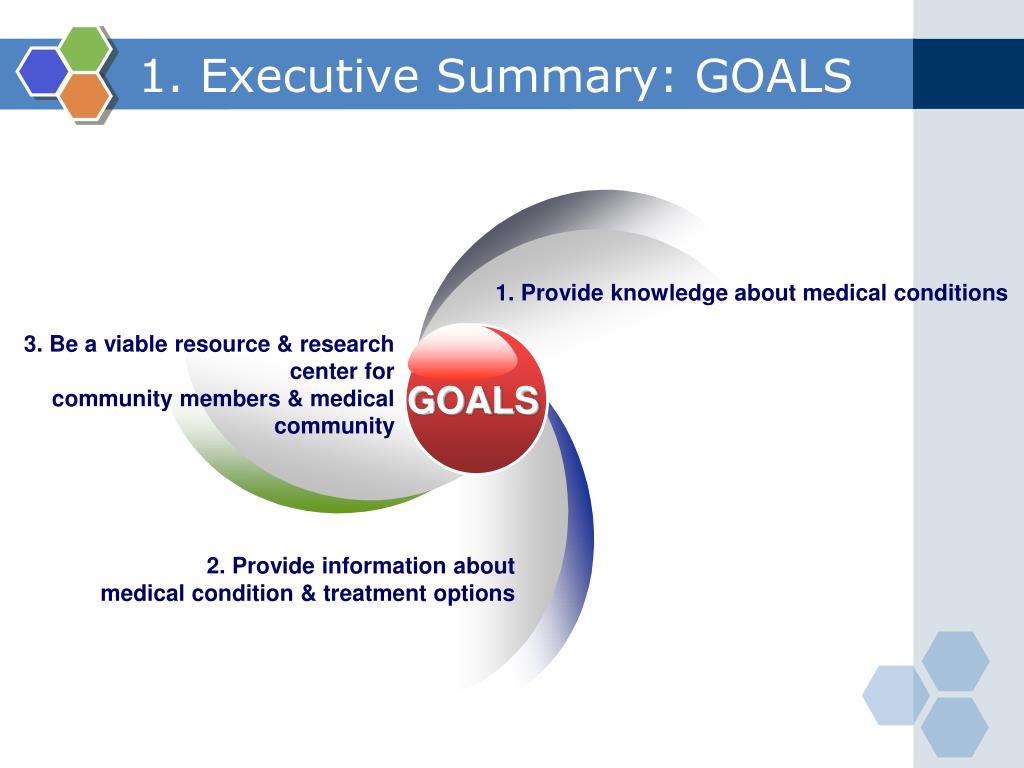 1. Executive Summary: GOALS

1. Provide knowledge about medical conditions

3. Be a viable resource & research center for community members & medical community

GOALS

2. Provide information about medical condition & treatment options